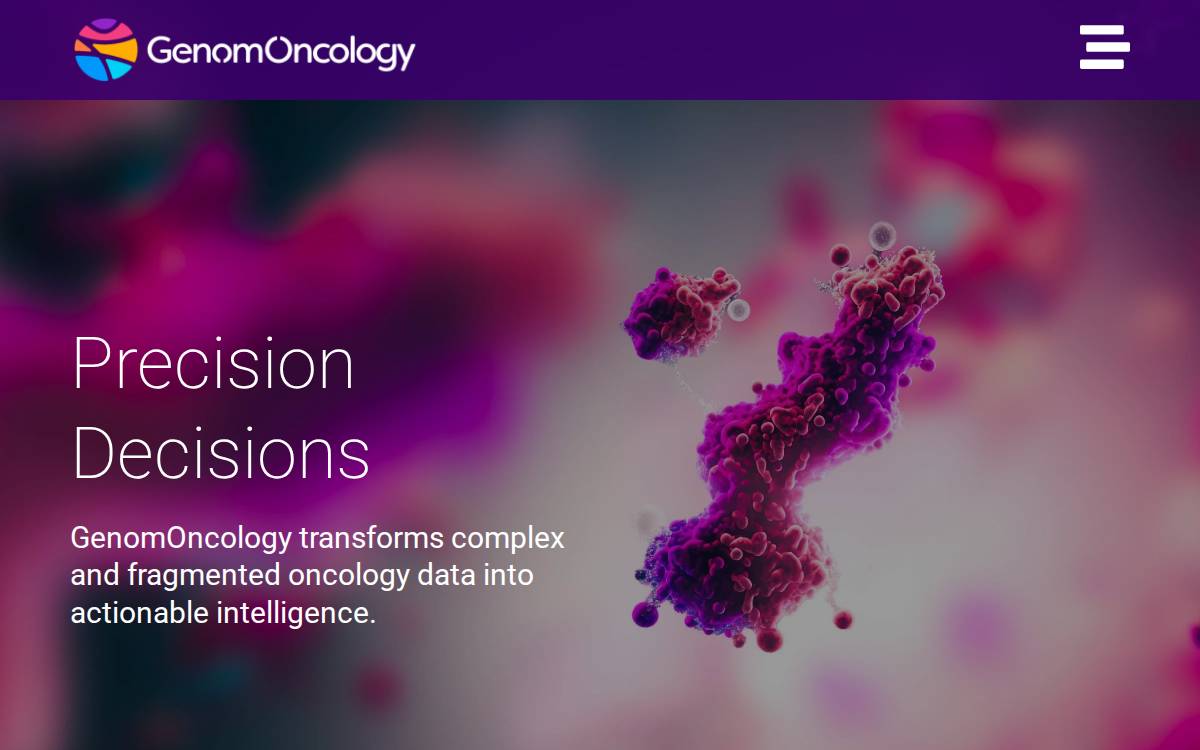 GenomOncology

Precision Decisions

GenomOncology transforms complex and fragmented oncology data into actionable intelligence.